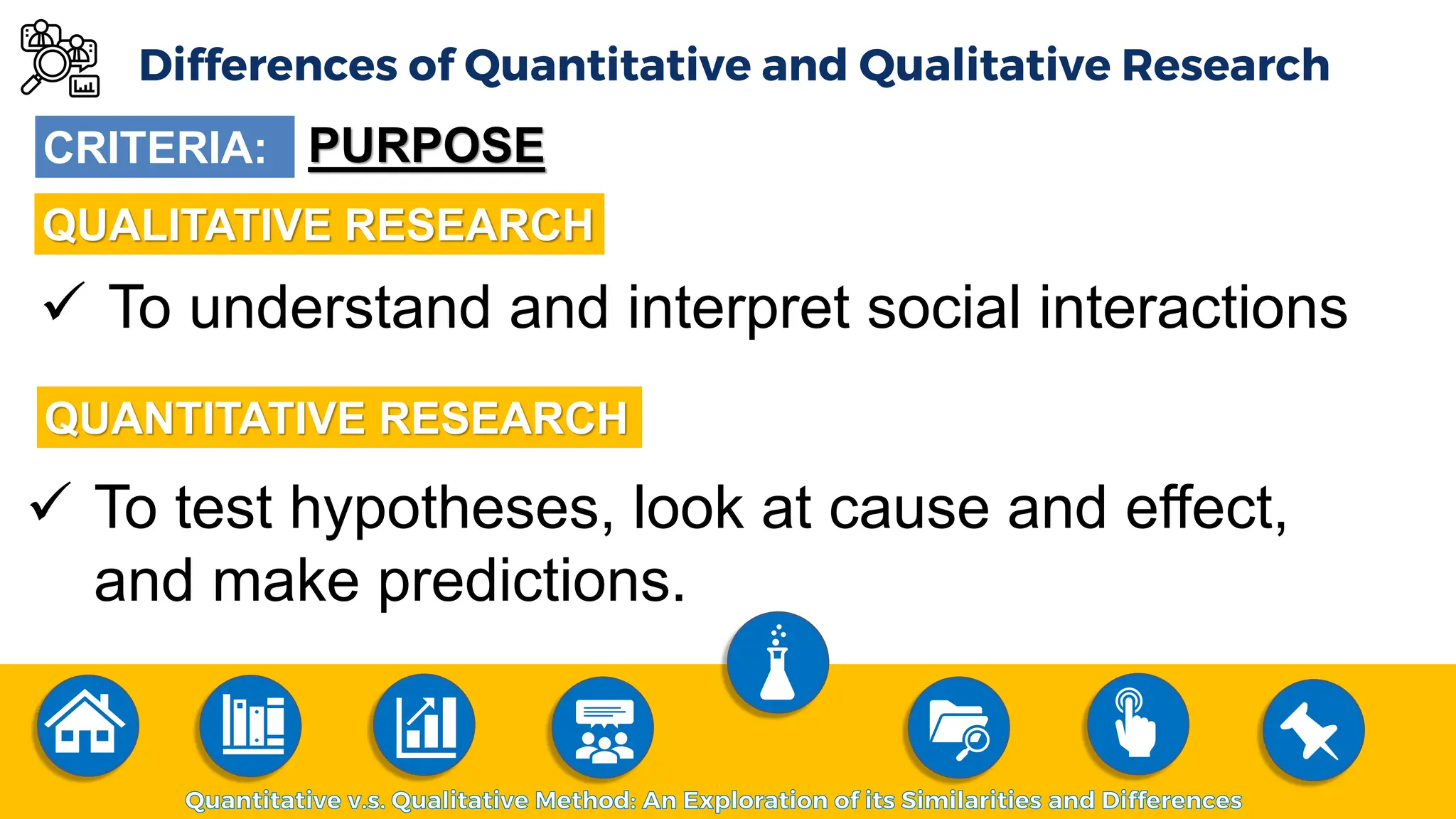 Differences of Quantitative and Qualitative Research

CRITERIA: PURPOSE

QUALITATIVE RESEARCH

✓ To understand and interpret social interactions

QUANTITATIVE RESEARCH

✓ To test hypotheses, look at cause and effect, and make predictions.

Quantitative v.s. Qualitative Method: An Exploration of its Similarities and Differences